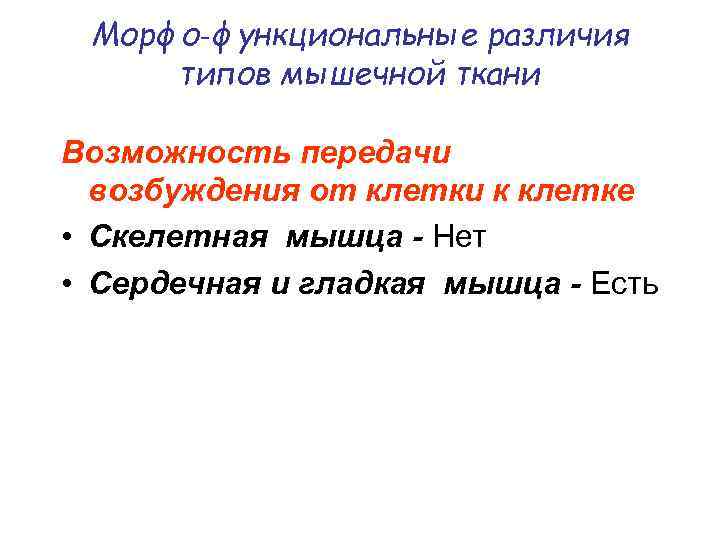 Морфо-функциональные различия типов мышечной ткани

Возможность передачи возбуждения от клетки к клетке

• Скелетная мышца - Нет
• Сердечная и гладкая мышца - Есть